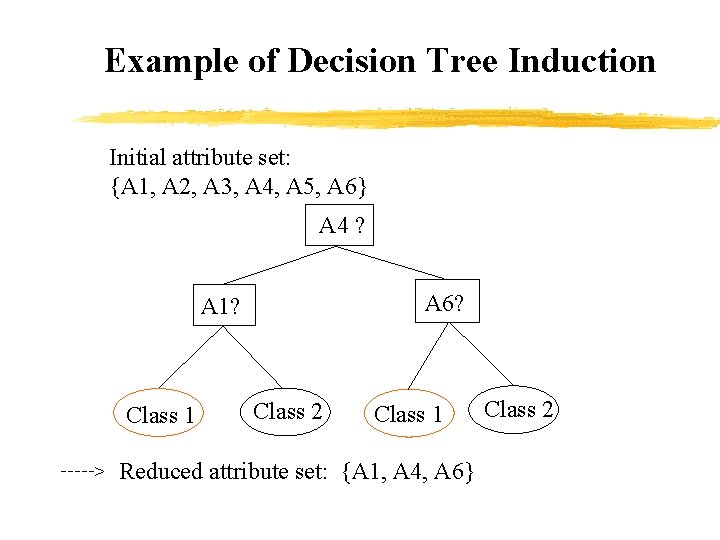 Example of Decision Tree Induction

Initial attribute set:
{A1, A2, A3, A4, A5, A6}

A4 ?

A1?

A6?

Class 1

Class 2

Class 1

Class 2

-----> Reduced attribute set: {A1, A4, A6}